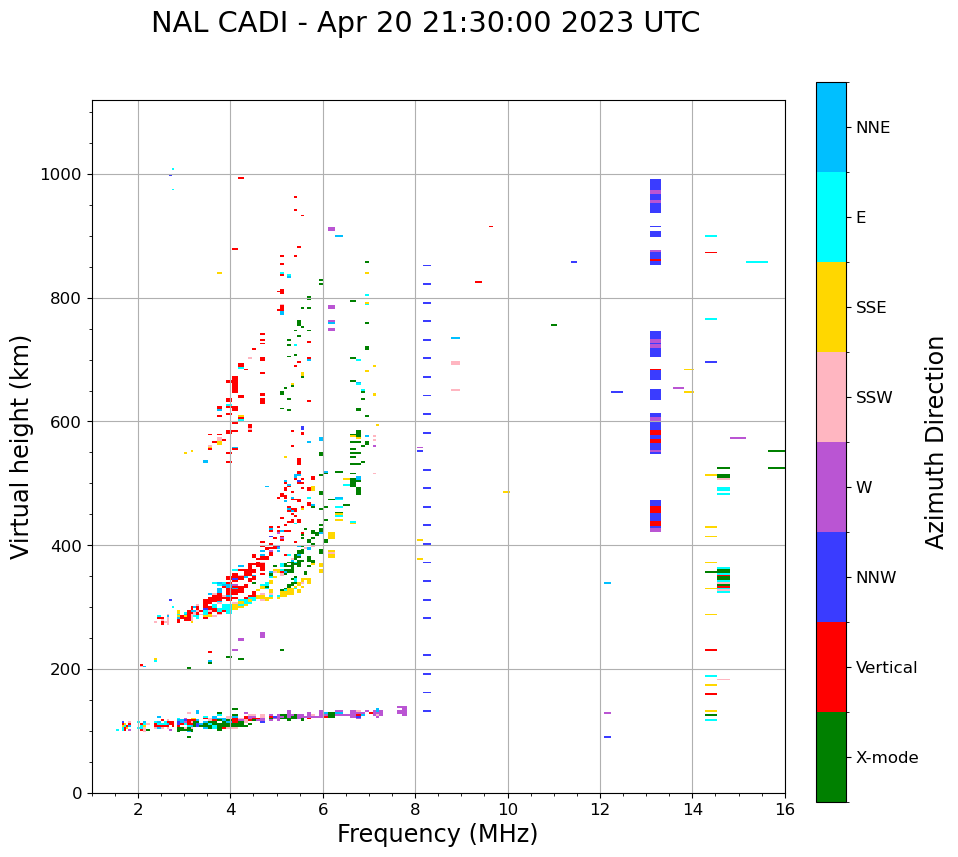 NAL CADI - Apr 20 21:30:00 2023 UTC

Virtual height (km)

1000
800
600
400
200
0

2
4
6
8
10
12
14
16

Frequency (MHz)

NNE
E
SSE
SSW
W
NNW
Vertical
X-mode

Azimuth Direction